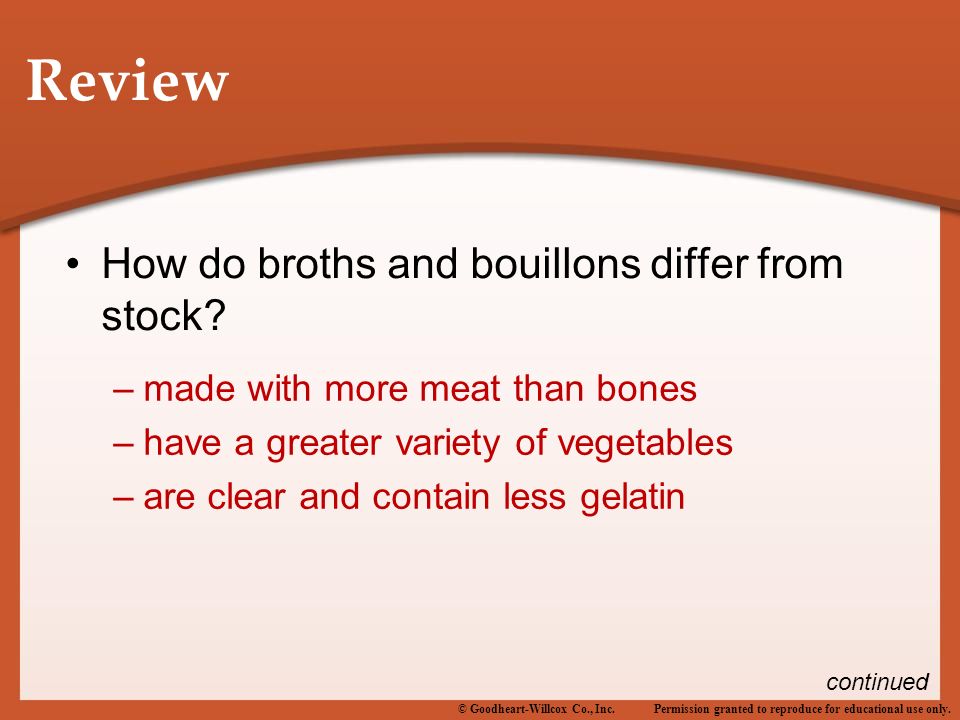 Review

• How do broths and bouillons differ from stock?

– made with more meat than bones
– have a greater variety of vegetables
– are clear and contain less gelatin

continued

© Goodheart-Willcox Co., Inc. Permission granted to reproduce for educational use only.